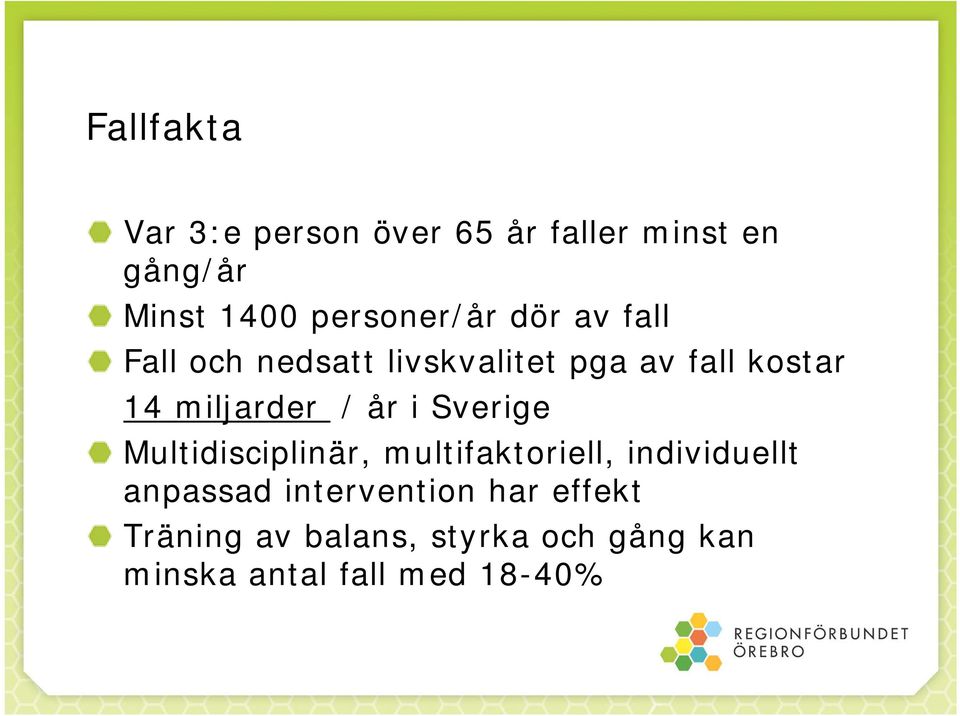 Fallfakta

Var 3:e person över 65 år faller minst en gång/år

Minst 1400 personer/år dör av fall

Fall och nedsatt livskvalitet pga av fall kostar 14 miljarder / år i Sverige

Multidisciplinär, multifaktoriell, individuellt anpassad intervention har effekt

Träning av balans, styrka och gång kan minska antal fall med 18-40%

REGIONFÖRBUNDET ÖREBRO